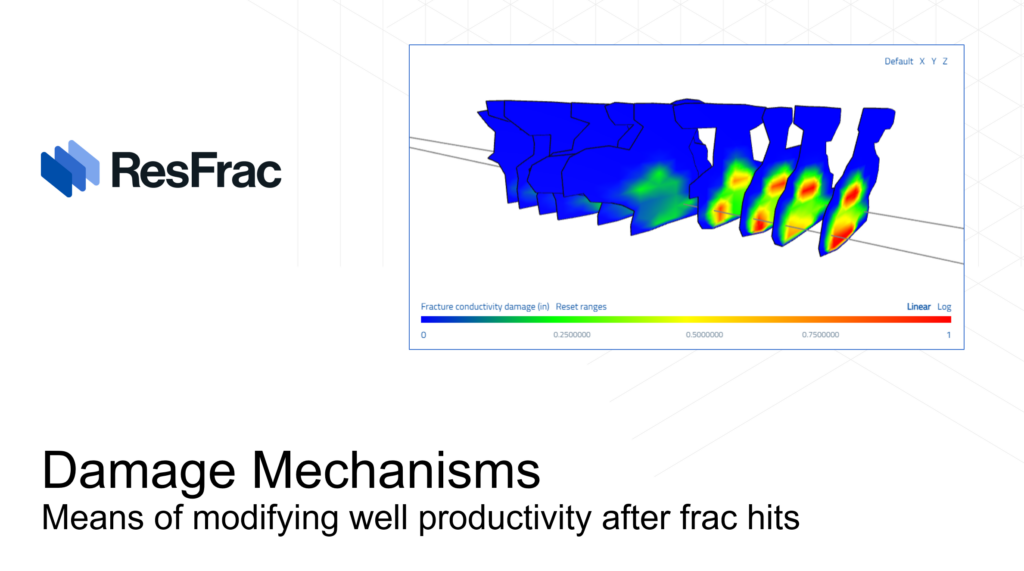 ResFrac

Default X Y Z

Fracture conductivity damage (in) Reset ranges

Linear Log

0 0.2500000 0.5000000 0.7500000 1

Damage Mechanisms

Means of modifying well productivity after frac hits